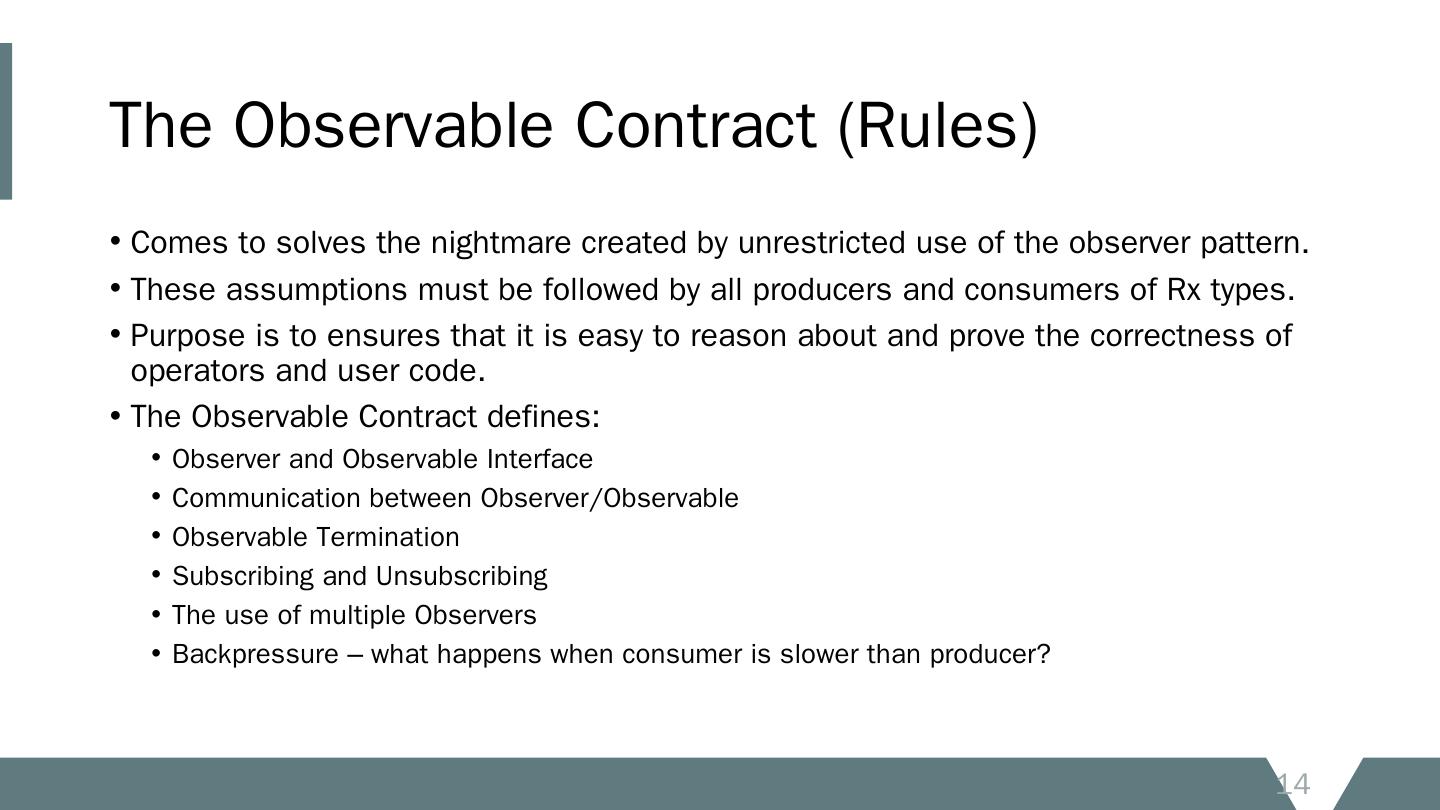 The Observable Contract (Rules)

• Comes to solves the nightmare created by unrestricted use of the observer pattern.
• These assumptions must be followed by all producers and consumers of Rx types.
• Purpose is to ensures that it is easy to reason about and prove the correctness of operators and user code.
• The Observable Contract defines:
  • Observer and Observable Interface
  • Communication between Observer/Observable
  • Observable Termination
  • Subscribing and Unsubscribing
  • The use of multiple Observers
  • Backpressure – what happens when consumer is slower than producer?

14